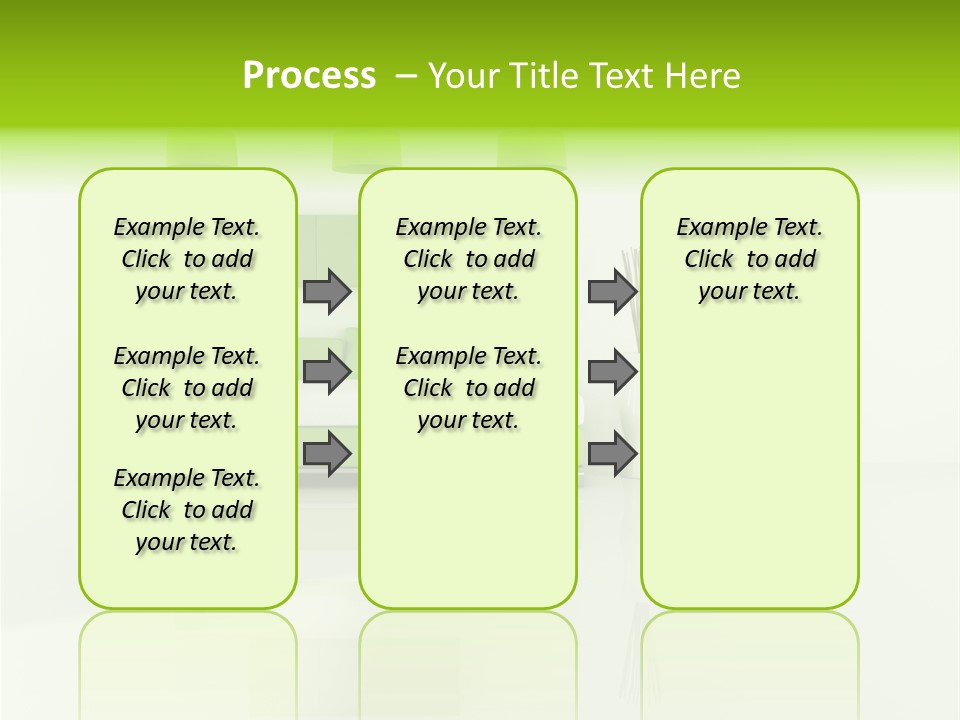 Process – Your Title Text Here

Example Text. Click to add your text.

Example Text. Click to add your text.

Example Text. Click to add your text.

Example Text. Click to add your text.

Example Text. Click to add your text.

Example Text. Click to add your text.